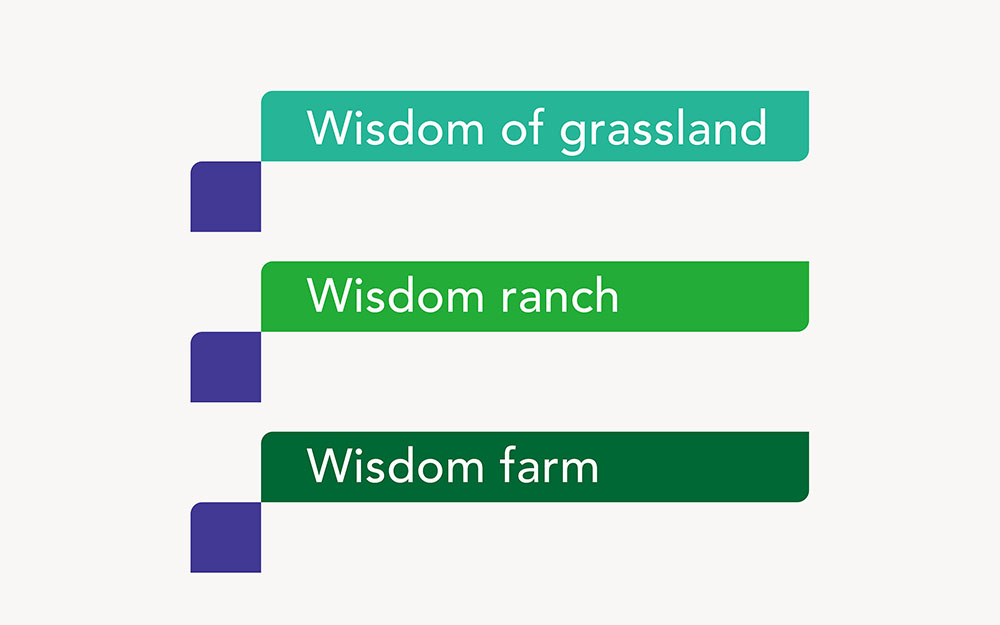 Wisdom of grassland

Wisdom ranch

Wisdom farm